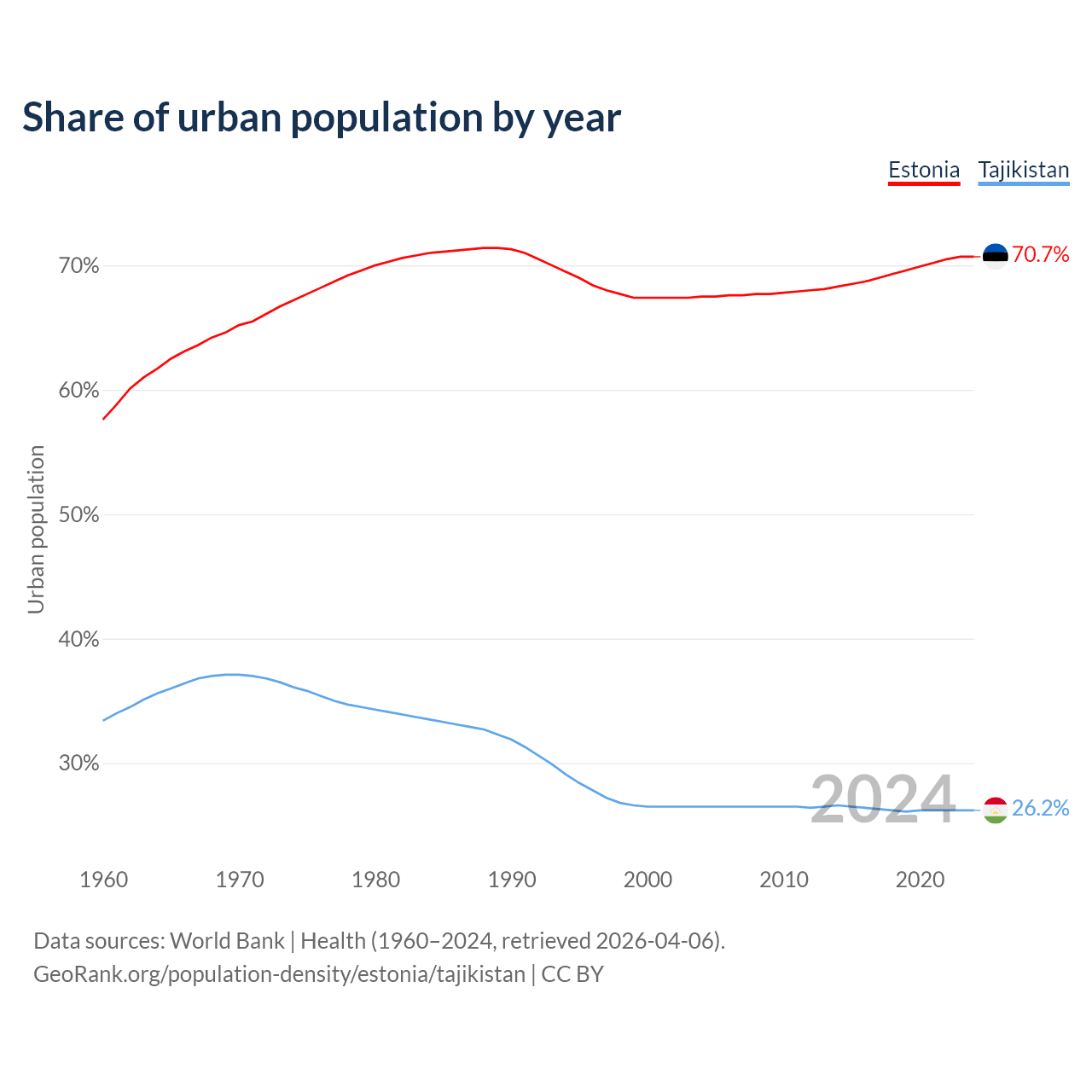 Share of urban population by year

Estonia Tajikistan

70%
60%
50%
40%
30%

Urban population

70.7%
26.2%

2024

1960 1970 1980 1990 2000 2010 2020

Data sources: World Bank | Health (1960–2024, retrieved 2026-04-06).
GeoRank.org/population-density/estonia/tajikistan | CC BY